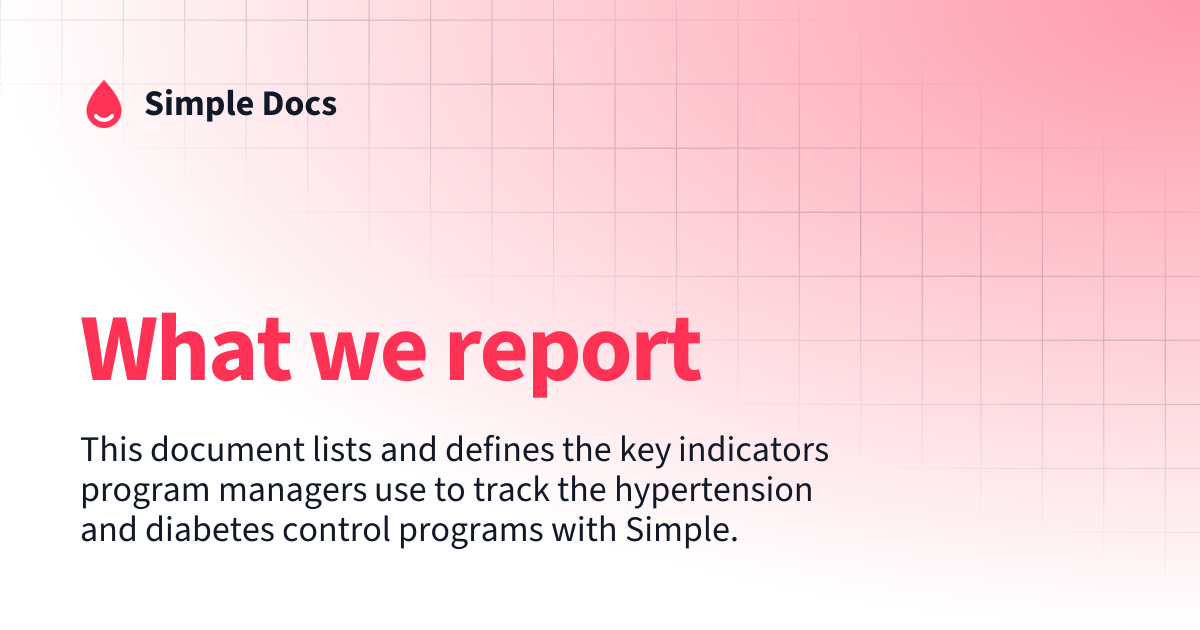 Simple Docs

What we report

This document lists and defines the key indicators program managers use to track the hypertension and diabetes control programs with Simple.